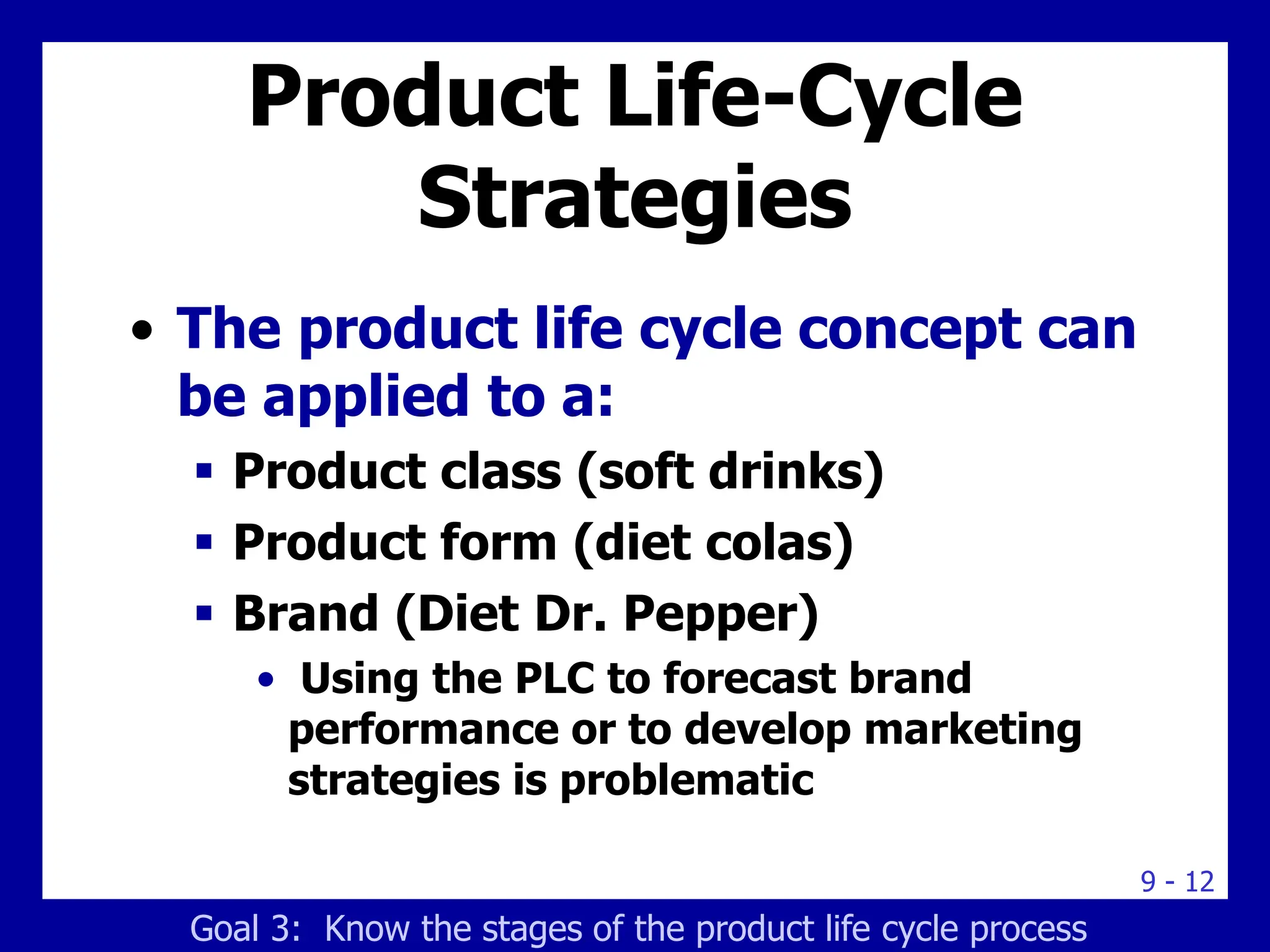 Product Life-Cycle Strategies

• The product life cycle concept can be applied to a:

▪ Product class (soft drinks)

▪ Product form (diet colas)

▪ Brand (Diet Dr. Pepper)

• Using the PLC to forecast brand performance or to develop marketing strategies is problematic

9 - 12

Goal 3: Know the stages of the product life cycle process